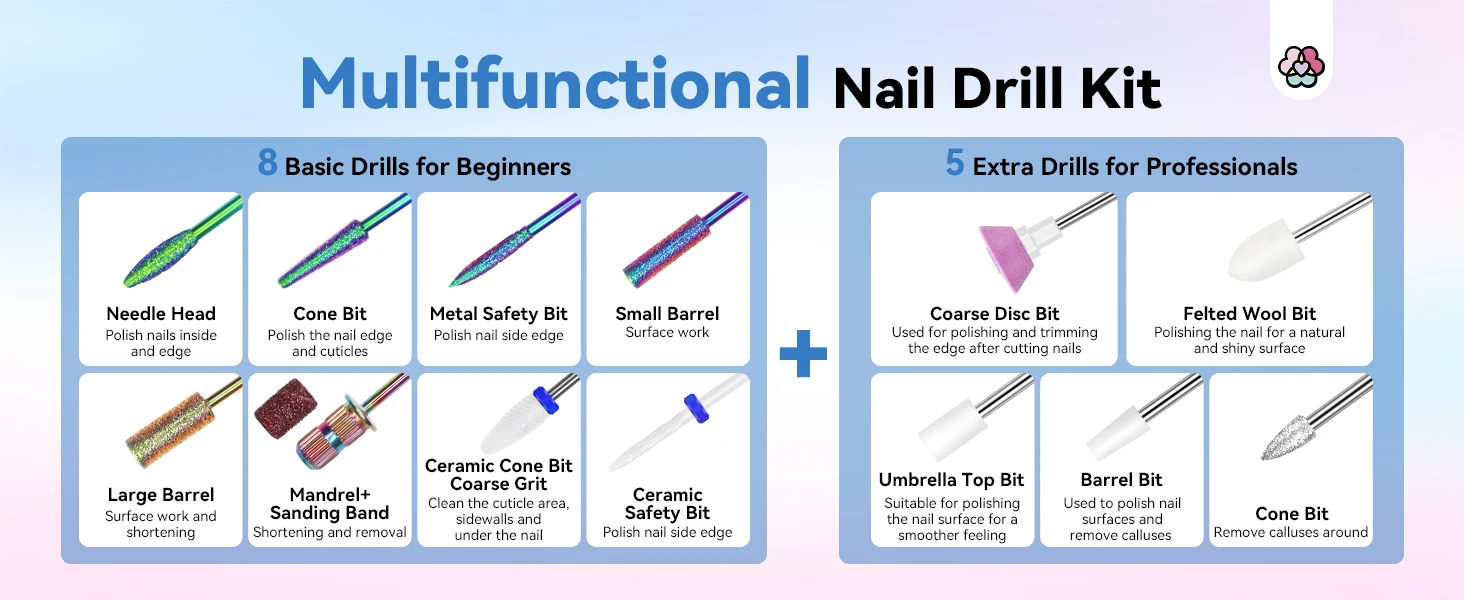 Multifunctional Nail Drill Kit

8 Basic Drills for Beginners

Needle Head
Polish nails inside and edge

Cone Bit
Polish the nail edge and cuticles

Metal Safety Bit
Polish nail side edge

Small Barrel
Surface work

Large Barrel
Surface work and shortening

Mandrel+ Sanding Band
Shortening and removal

Ceramic Cone Bit Coarse Grit
Clean the cuticle area, sidewalls and under the nail

Ceramic Safety Bit
Polish nail side edge

+

5 Extra Drills for Professionals

Coarse Disc Bit
Used for polishing and trimming the edge after cutting nails

Felted Wool Bit
Polishing the nail for a natural and shiny surface

Umbrella Top Bit
Suitable for polishing the nail surface for a smoother feeling

Barrel Bit
Used to polish nail surfaces and remove calluses

Cone Bit
Remove calluses around